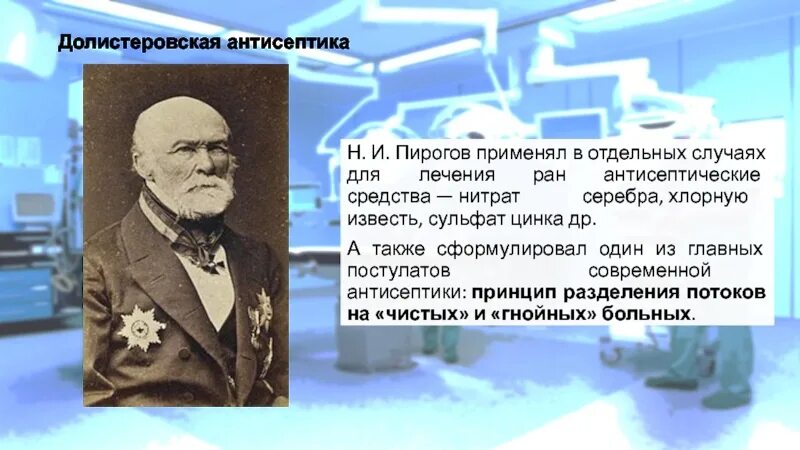 Долистеровская антисептика

Н. И. Пирогов применял в отдельных случаях для лечения ран антисептические средства — нитрат серебра, хлорную известь, сульфат цинка др.

А также сформулировал один из главных постулатов современной антисептики: принцип разделения потоков на «чистых» и «гнойных» больных.